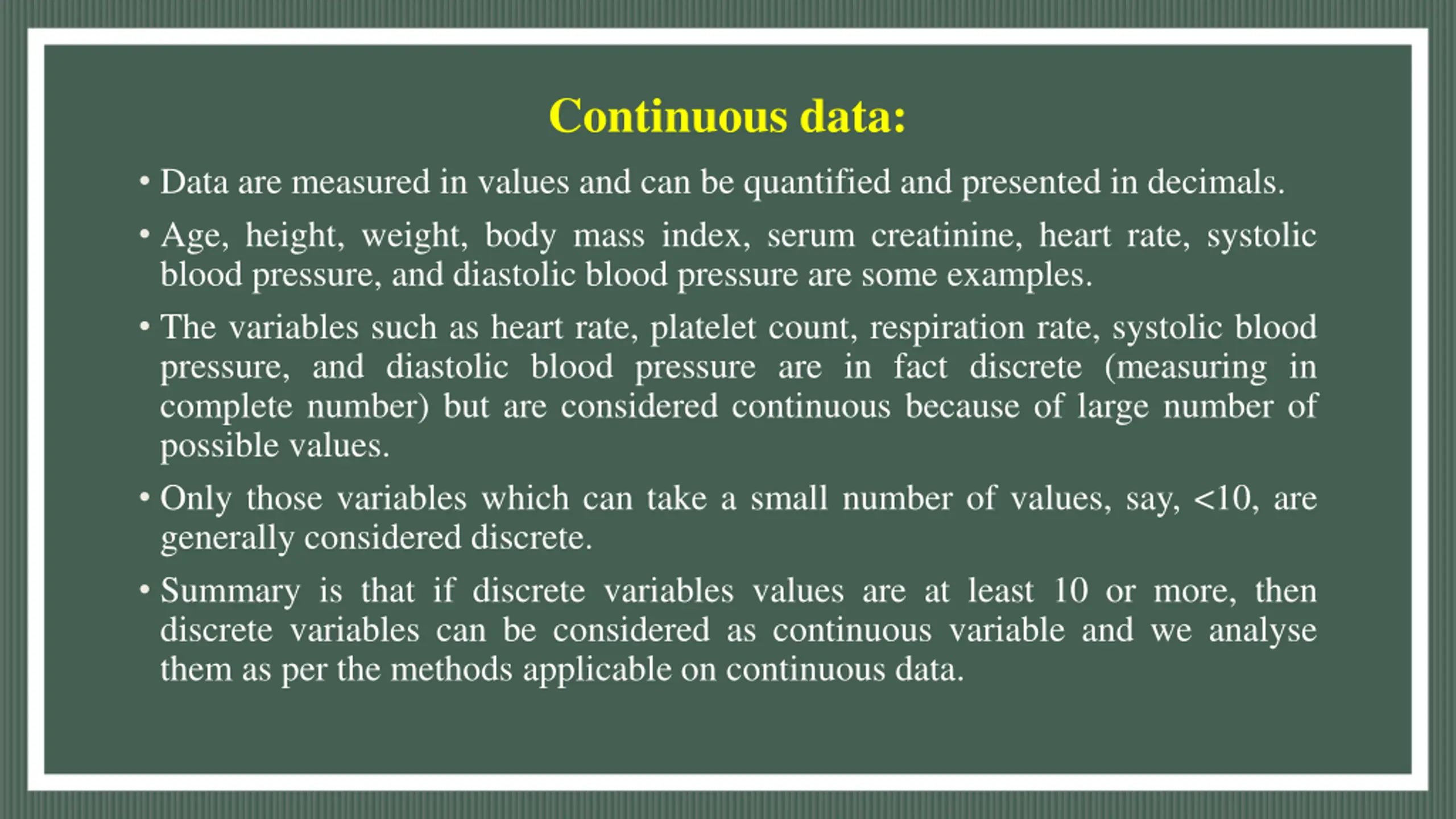 Continuous data:

• Data are measured in values and can be quantified and presented in decimals.

• Age, height, weight, body mass index, serum creatinine, heart rate, systolic blood pressure, and diastolic blood pressure are some examples.

• The variables such as heart rate, platelet count, respiration rate, systolic blood pressure, and diastolic blood pressure are in fact discrete (measuring in complete number) but are considered continuous because of large number of possible values.

• Only those variables which can take a small number of values, say, <10, are generally considered discrete.

• Summary is that if discrete variables values are at least 10 or more, then discrete variables can be considered as continuous variable and we analyse them as per the methods applicable on continuous data.